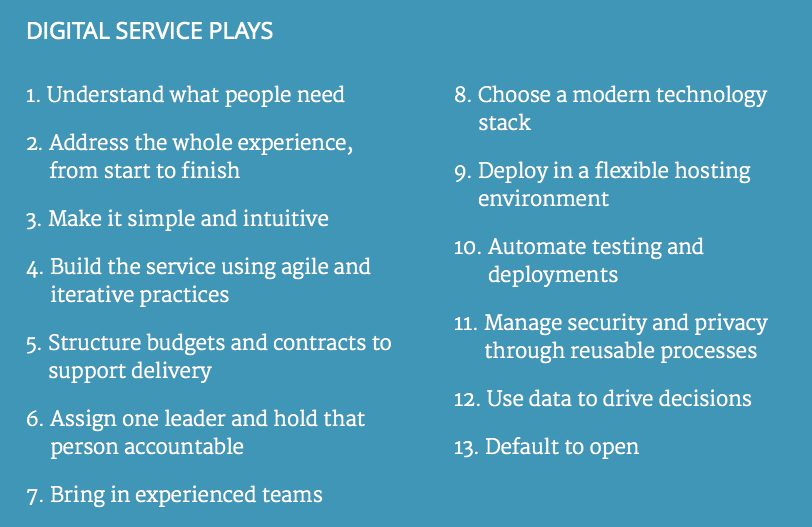 DIGITAL SERVICE PLAYS

1. Understand what people need

2. Address the whole experience, from start to finish

3. Make it simple and intuitive

4. Build the service using agile and iterative practices

5. Structure budgets and contracts to support delivery

6. Assign one leader and hold that person accountable

7. Bring in experienced teams

8. Choose a modern technology stack

9. Deploy in a flexible hosting environment

10. Automate testing and deployments

11. Manage security and privacy through reusable processes

12. Use data to drive decisions

13. Default to open